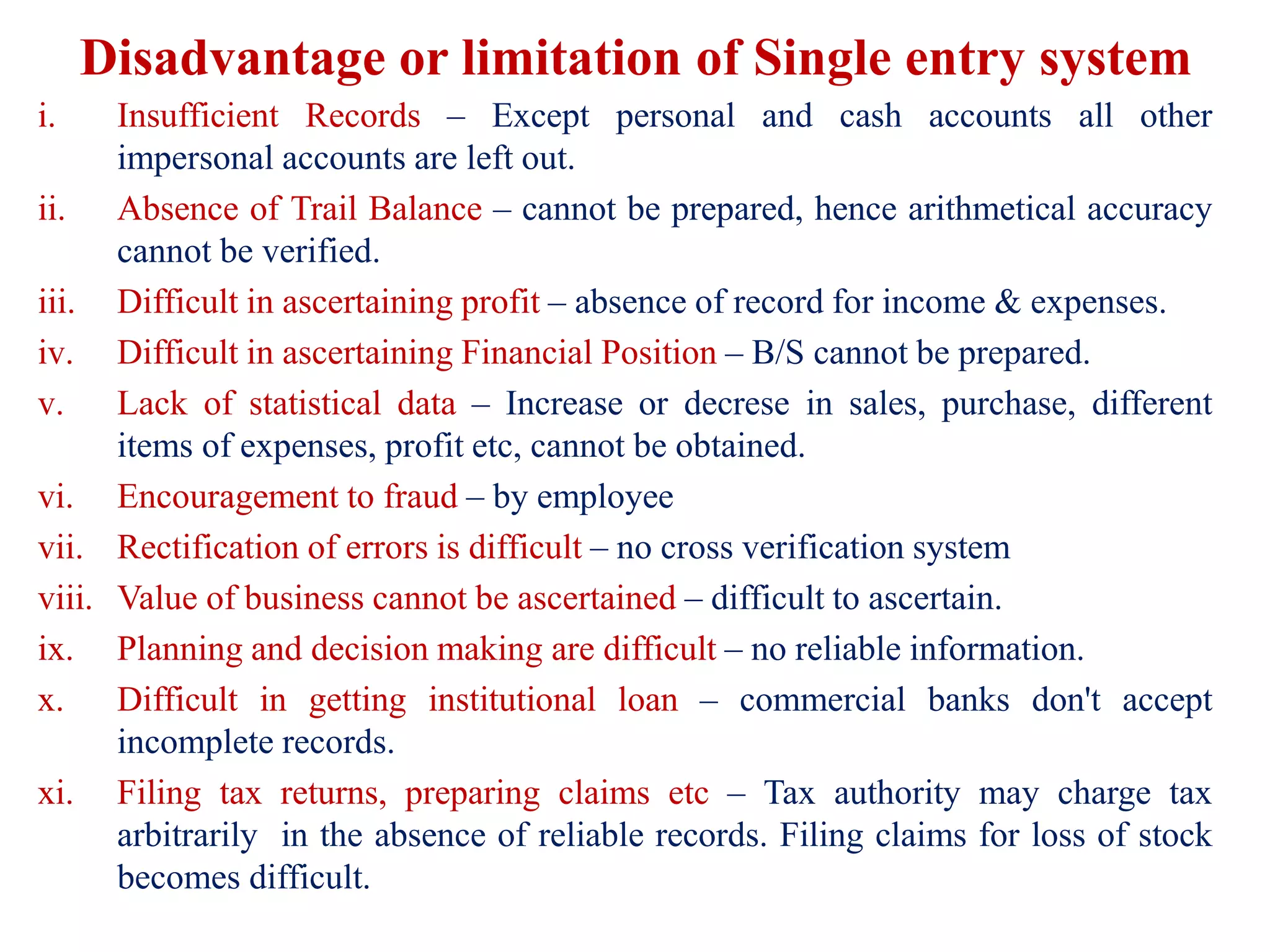 Disadvantage or limitation of Single entry system

i. Insufficient Records – Except personal and cash accounts all other impersonal accounts are left out.

ii. Absence of Trail Balance – cannot be prepared, hence arithmetical accuracy cannot be verified.

iii. Difficult in ascertaining profit – absence of record for income & expenses.

iv. Difficult in ascertaining Financial Position – B/S cannot be prepared.

v. Lack of statistical data – Increase or decrese in sales, purchase, different items of expenses, profit etc, cannot be obtained.

vi. Encouragement to fraud – by employee

vii. Rectification of errors is difficult – no cross verification system

viii. Value of business cannot be ascertained – difficult to ascertain.

ix. Planning and decision making are difficult – no reliable information.

x. Difficult in getting institutional loan – commercial banks don't accept incomplete records.

xi. Filing tax returns, preparing claims etc – Tax authority may charge tax arbitrarily in the absence of reliable records. Filing claims for loss of stock becomes difficult.